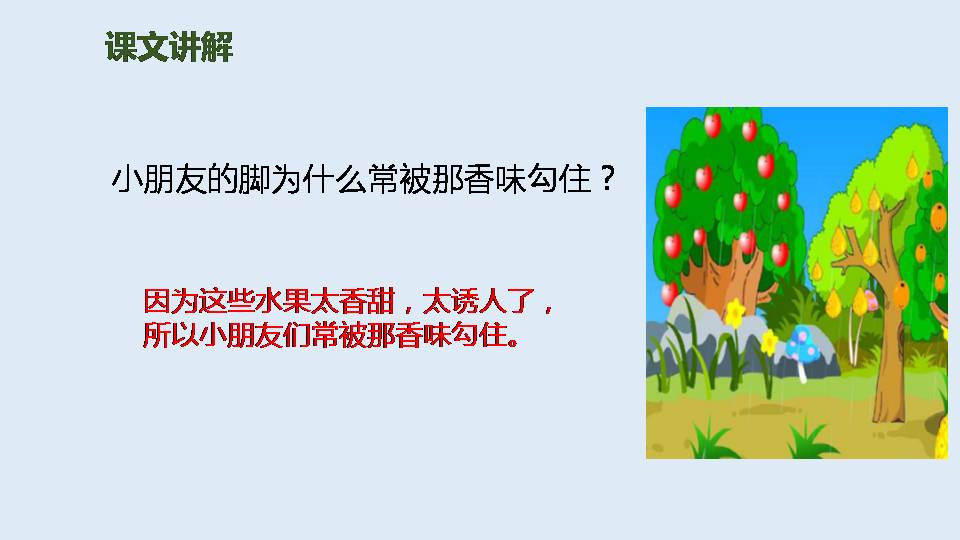 课文讲解

小朋友的脚为什么常被那香味勾住？

因为这些水果太香甜，太诱人了，所以小朋友们常被那香味勾住。